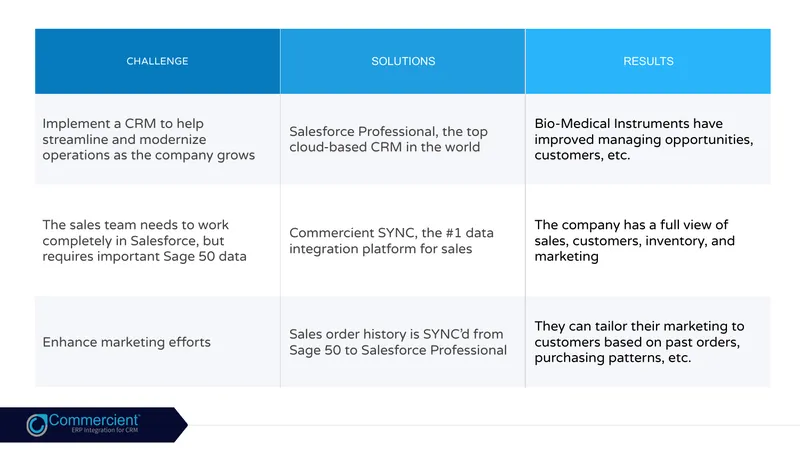 | CHALLENGE | SOLUTIONS | RESULTS |
|---|---|---|
| Implement a CRM to help streamline and modernize operations as the company grows | Salesforce Professional, the top cloud-based CRM in the world | Bio-Medical Instruments have improved managing opportunities, customers, etc. |
| The sales team needs to work completely in Salesforce, but requires important Sage 50 data | Commercient SYNC, the #1 data integration platform for sales | The company has a full view of sales, customers, inventory, and marketing |
| Enhance marketing efforts | Sales order history is SYNC'd from Sage 50 to Salesforce Professional | They can tailor their marketing to customers based on past orders, purchasing patterns, etc. |

Commercient
ERP Integration for CRM